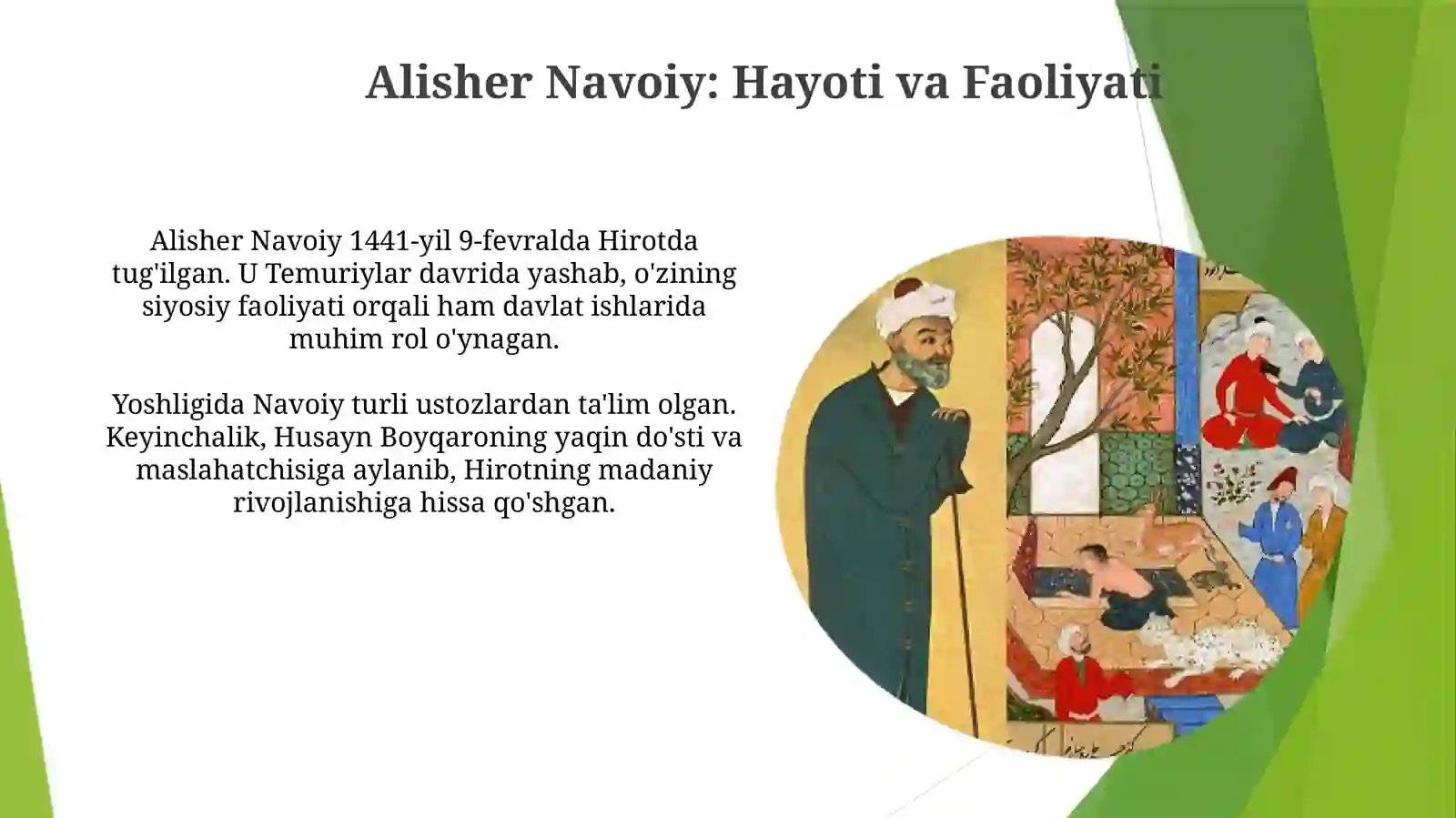 Alisher Navoiy: Hayoti va Faoliyati

Alisher Navoiy 1441-yil 9-fevralda Hirotda tug'ilgan. U Temuriylar davrida yashab, o'zining siyosiy faoliyati orqali ham davlat ishlarida muhim rol o'ynagan.

Yoshligida Navoiy turli ustozlardan ta'lim olgan. Keyinchalik, Husayn Boyqaroning yaqin do'sti va maslahatchisiga aylanib, Hirotning madaniy rivojlanishiga hissa qo'shgan.